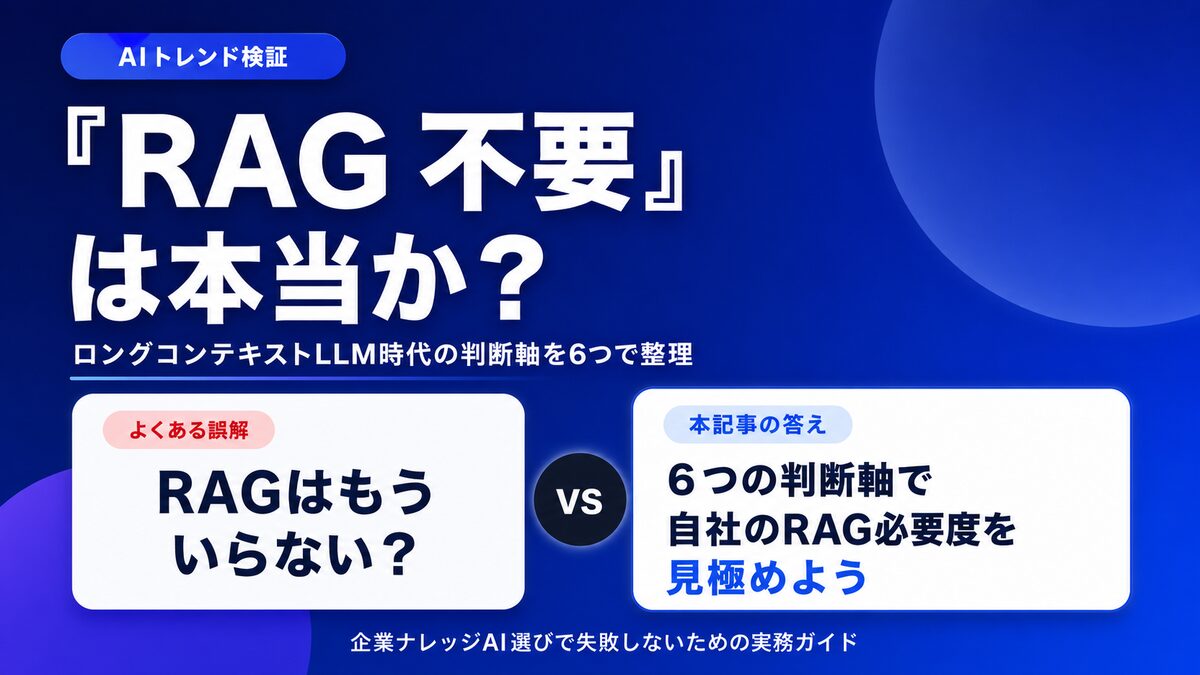 AIトレンド検証

『RAG 不要』は本当か？

ロングコンテキストLLM時代の判断軸を6つで整理

よくある誤解

RAGはもういらない？

VS

本記事の答え

６つの判断軸で自社のRAG必要度を見極めよう

企業ナレッジAI選びで失敗しないための実務ガイド